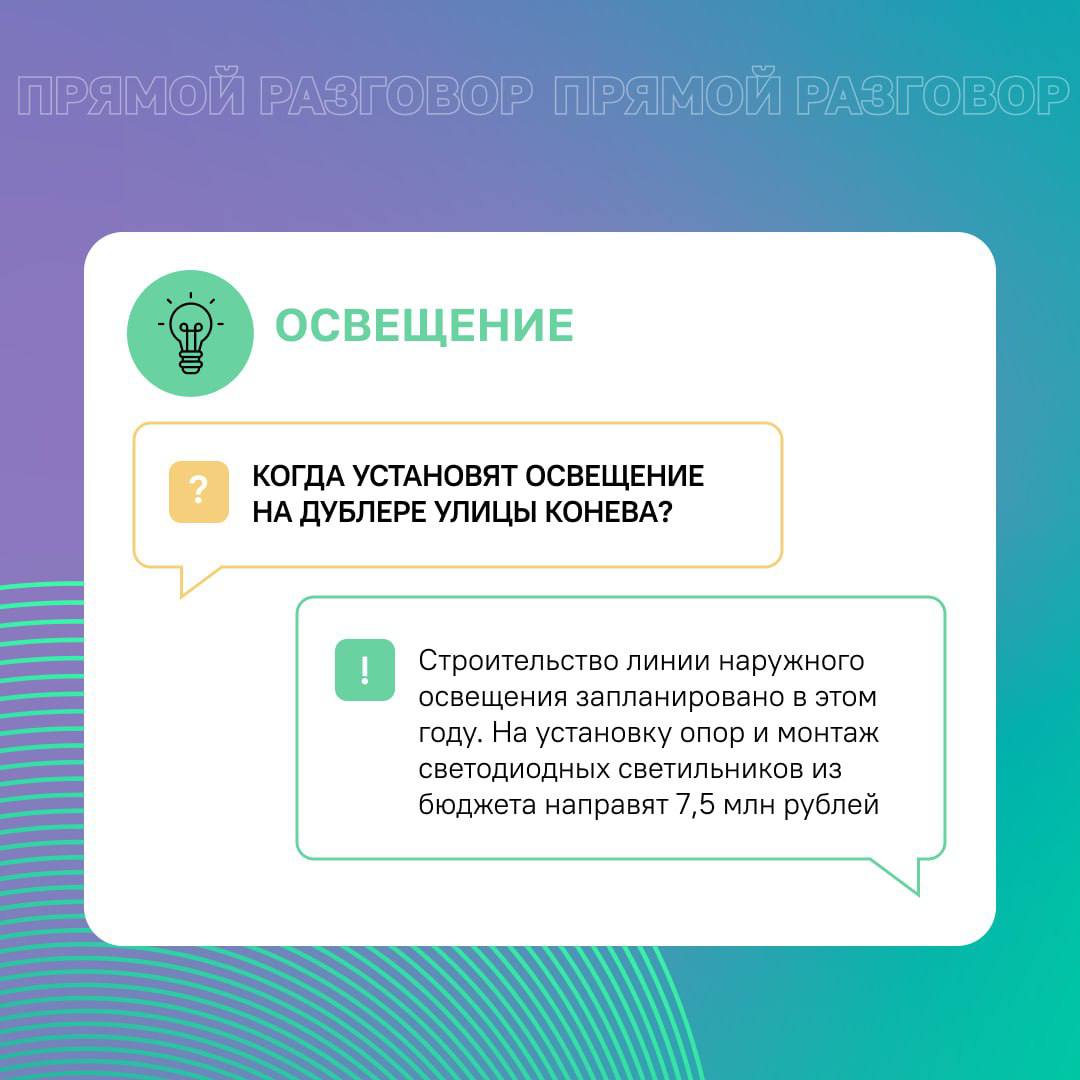 ПРЯМОЙ РАЗГОВОР ПРЯМОЙ РАЗГОВОР

ОСВЕЩЕНИЕ

?

КОГДА УСТАНОВЯТ ОСВЕЩЕНИЕ НА ДУБЛЕРЕ УЛИЦЫ КОНЕВА?

!

Строительство линии наружного освещения запланировано в этом году. На установку опор и монтаж светодиодных светильников из бюджета направят 7,5 млн рублей